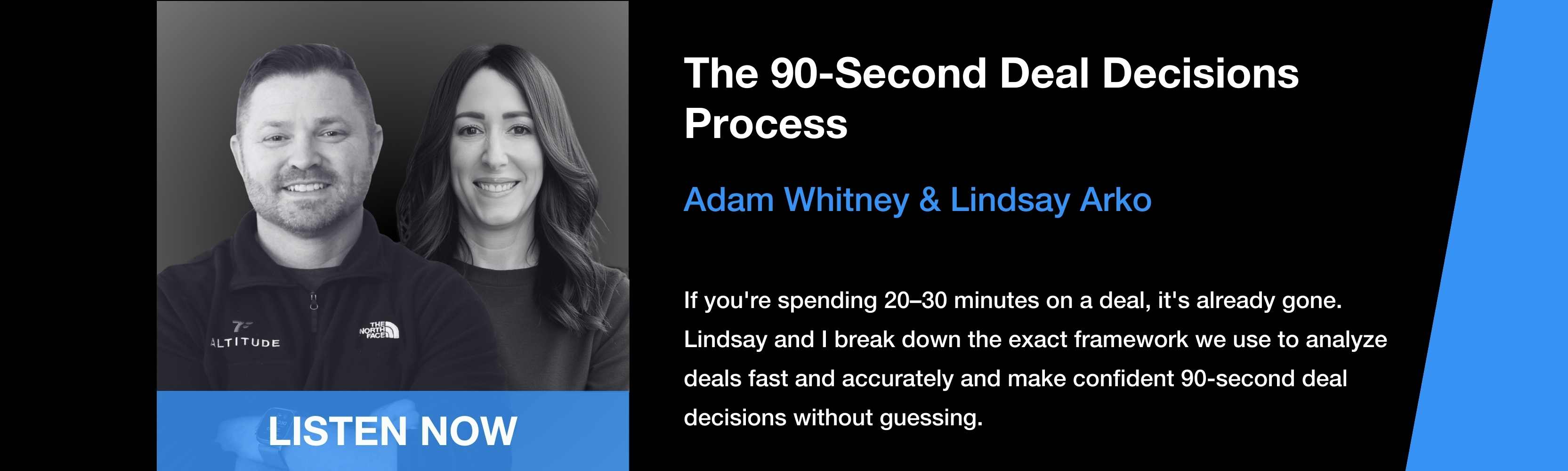 ALTITUDE

THE NORTH FACE

LISTEN NOW

The 90-Second Deal Decisions Process

Adam Whitney & Lindsay Arko

If you're spending 20–30 minutes on a deal, it's already gone. Lindsay and I break down the exact framework we use to analyze deals fast and accurately and make confident 90-second deal decisions without guessing.